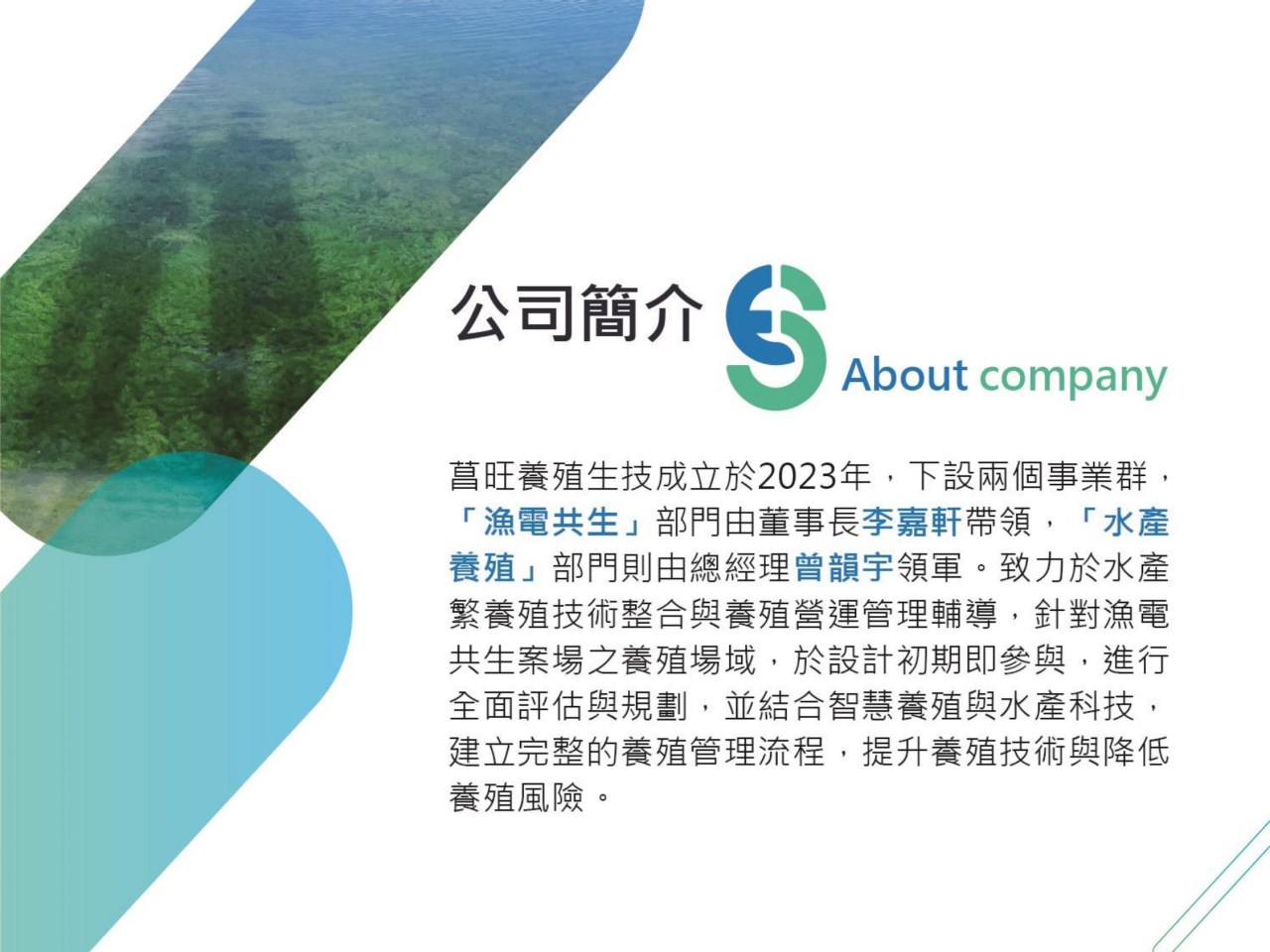 公司簡介

About company

菖旺養殖生技成立於2023年，下設兩個事業群，「漁電共生」部門由董事長李嘉軒帶領，「水產養殖」部門則由總經理曾韻宇領軍。致力於水產繁養殖技術整合與養殖營運管理輔導，針對漁電共生案場之養殖場域，於設計初期即參與，進行全面評估與規劃，並結合智慧養殖與水產科技，建立完整的養殖管理流程，提升養殖技術與降低養殖風險。